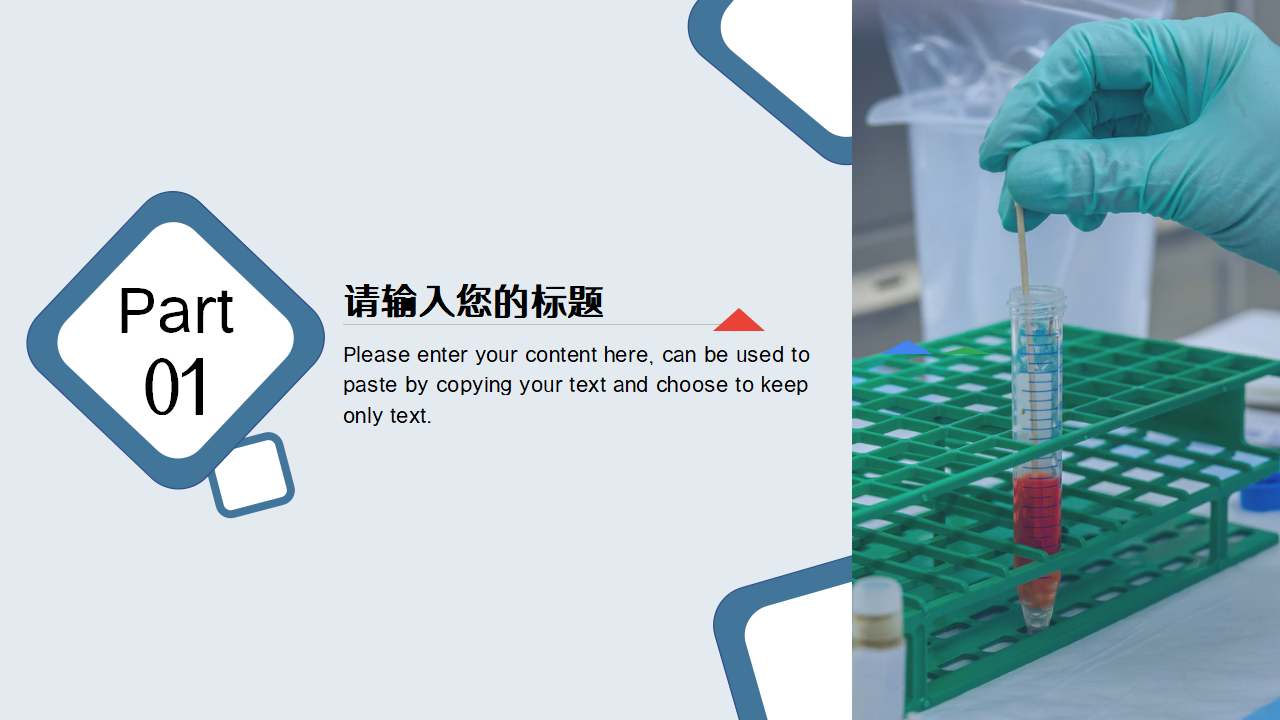 Part
01

请输入您的标题

Please enter your content here, can be used to paste by copying your text and choose to keep only text.